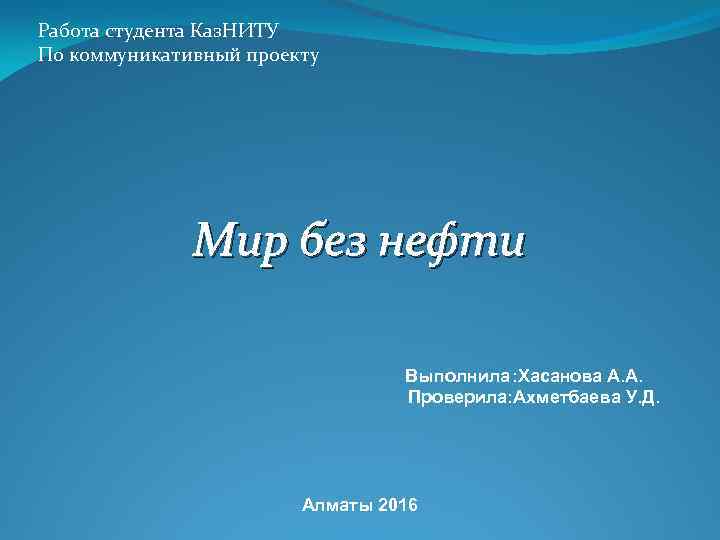 Работа студента КазНИТУ
По коммуникативный проекту

Мир без нефти

Выполнила:Хасанова А.А.
Проверила:Ахметбаева У.Д.

Алматы 2016